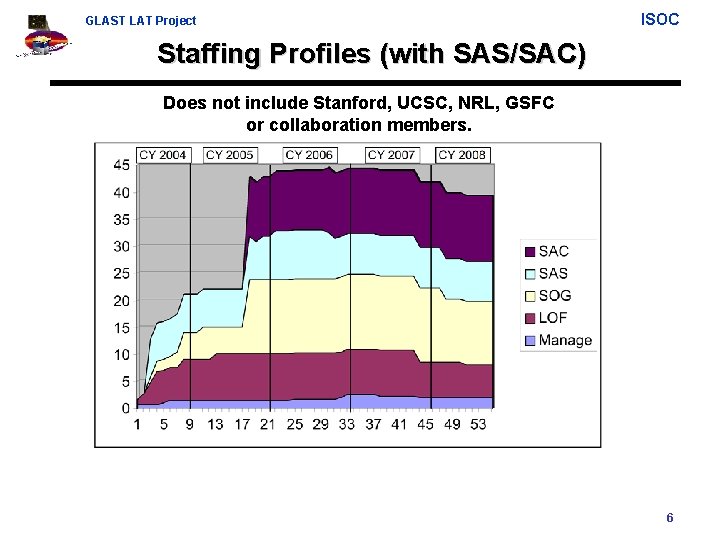 GLAST LAT Project

ISOC

Staffing Profiles (with SAS/SAC)

Does not include Stanford, UCSC, NRL, GSFC or collaboration members.

CY 2004 CY 2005 CY 2006 CY 2007 CY 2008

45
40
35
30
25
20
15
10
5
0

1 5 9 13 17 21 25 29 33 37 41 45 49 53

SAC
SAS
SOG
LOF
Manage

6